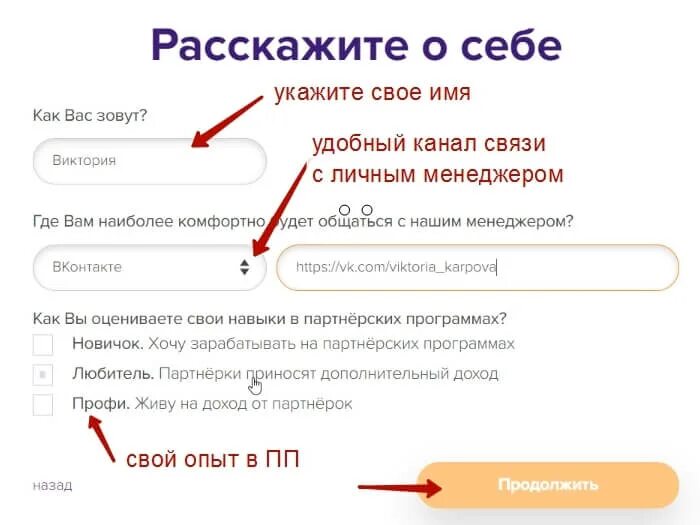 Расскажите о себе

укажите свое имя

Как Вас зовут?

Виктория

удобный канал связи с личным менеджером

Где Вам наиболее комфортно будет общаться с нашим менеджером?

ВКонтакте

https://vk.com/viktoria_karpova

Как Вы оцениваете свои навыки в партнёрских программах?

Новичок. Хочу зарабатывать на партнёрских программах

Любитель. Партнёрки приносят дополнительный доход

Профи. Живу на доход от партнёрок

свой опыт в ПП

назад

Продолжить